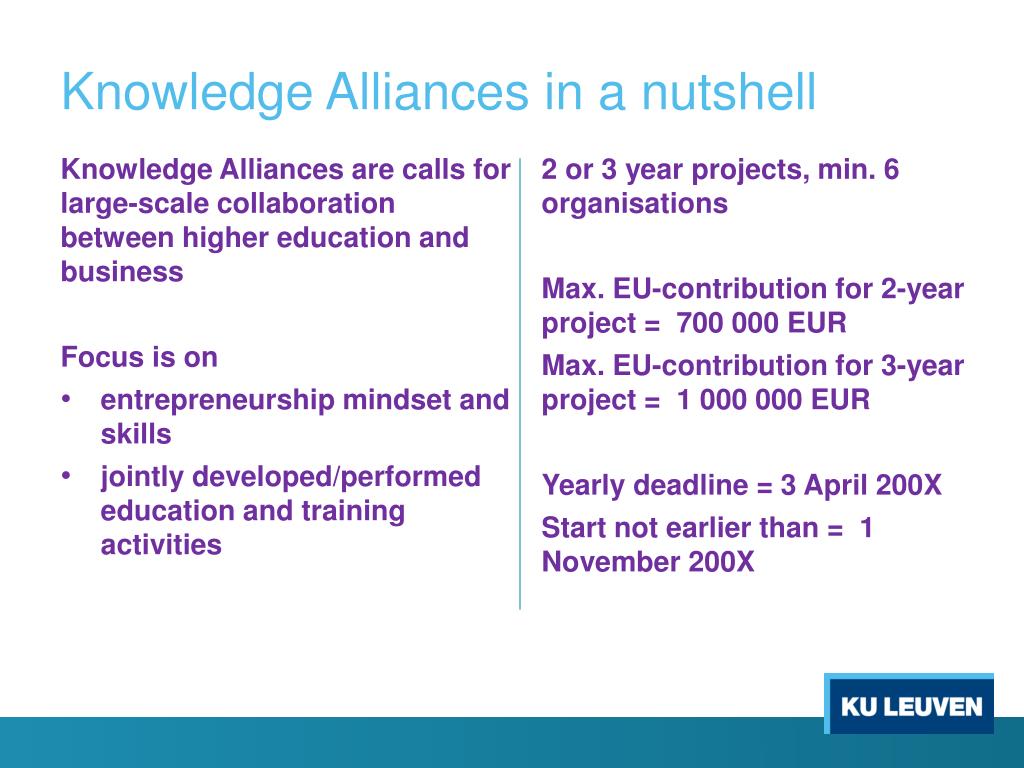 Knowledge Alliances in a nutshell

Knowledge Alliances are calls for large-scale collaboration between higher education and business

Focus is on

• entrepreneurship mindset and skills
• jointly developed/performed education and training activities

2 or 3 year projects, min. 6 organisations

Max. EU-contribution for 2-year project = 700 000 EUR

Max. EU-contribution for 3-year project = 1 000 000 EUR

Yearly deadline = 3 April 200X

Start not earlier than = 1 November 200X

KU LEUVEN